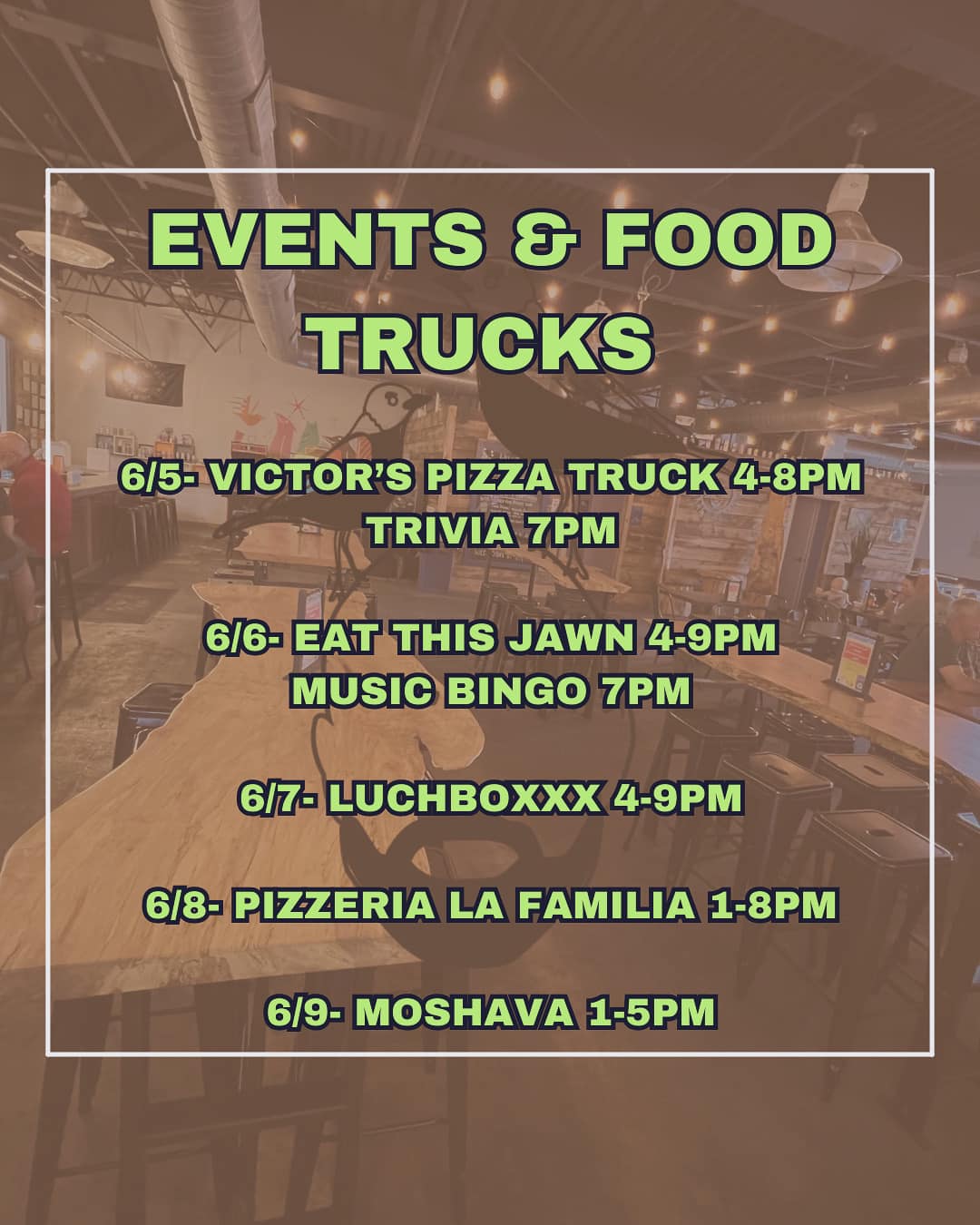 EVENTS & FOOD TRUCKS

6/5- VICTOR'S PIZZA TRUCK 4-8PM
TRIVIA 7PM

6/6- EAT THIS JAWN 4-9PM
MUSIC BINGO 7PM

6/7- LUCHBOXXX 4-9PM

6/8- PIZZERIA LA FAMILIA 1-8PM

6/9- MOSHAVA 1-5PM